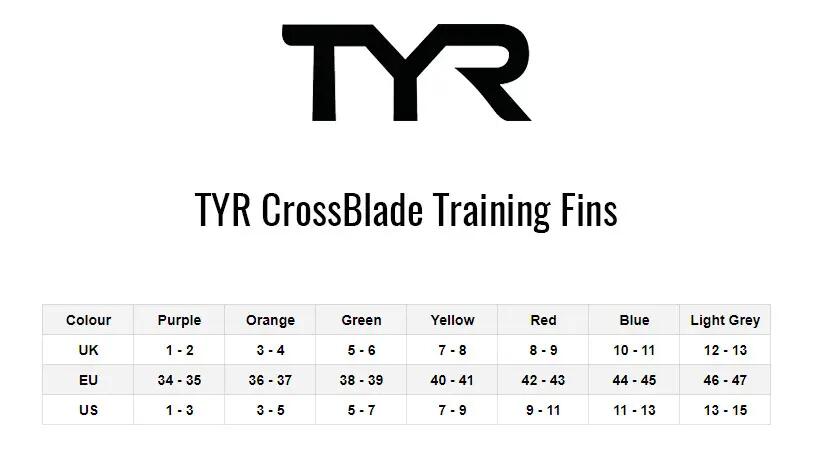 TYR

TYR CrossBlade Training Fins

| Colour | Purple | Orange | Green | Yellow | Red | Blue | Light Grey |
|---|---|---|---|---|---|---|---|
| UK | 1 - 2 | 3 - 4 | 5 - 6 | 7 - 8 | 8 - 9 | 10 - 11 | 12 - 13 |
| EU | 34 - 35 | 36 - 37 | 38 - 39 | 40 - 41 | 42 - 43 | 44 - 45 | 46 - 47 |
| US | 1 - 3 | 3 - 5 | 5 - 7 | 7 - 9 | 9 - 11 | 11 - 13 | 13 - 15 |